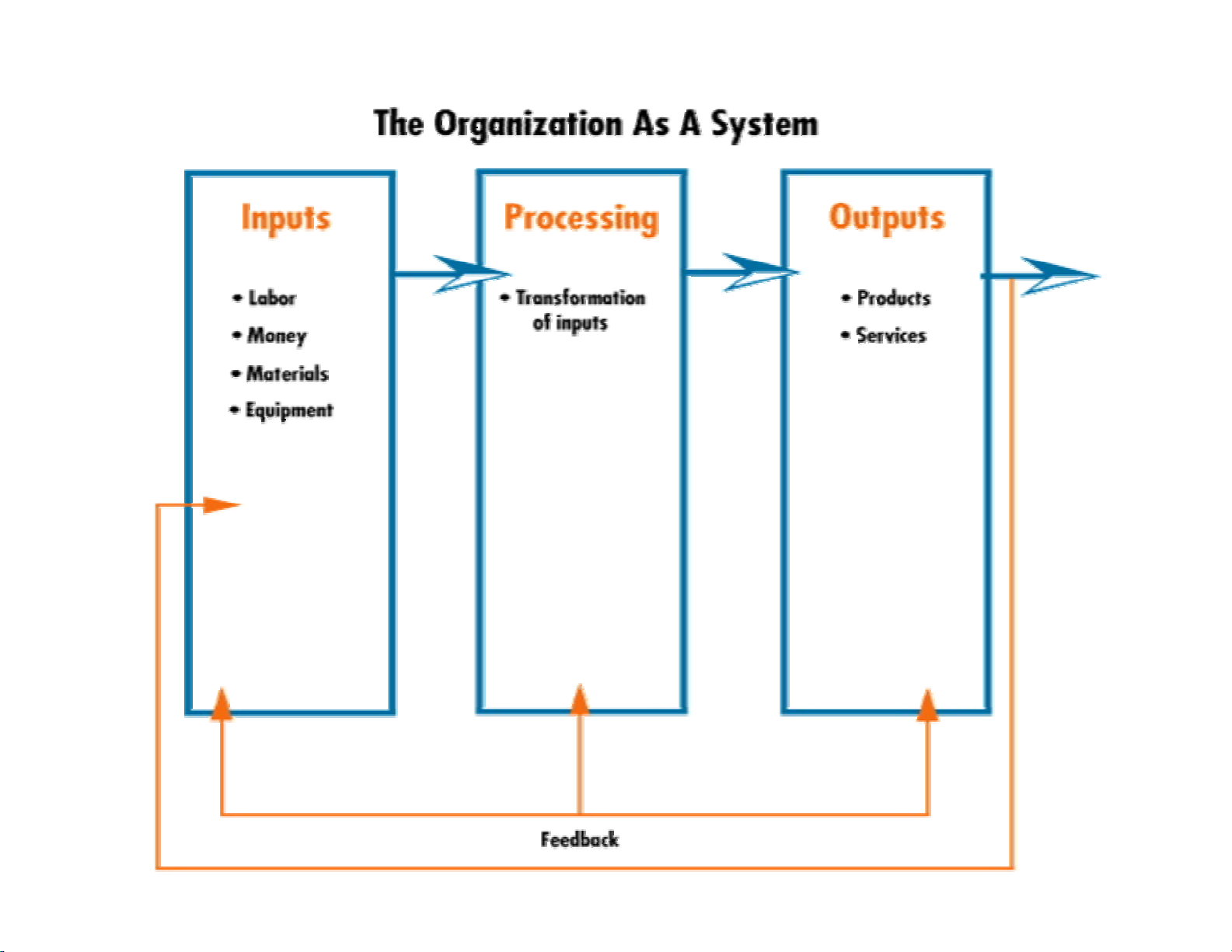 The Organization As A System

Inputs

• Labor
• Money
• Materials
• Equipment

Processing

• Transformation of inputs

Outputs

• Products
• Services

Feedback